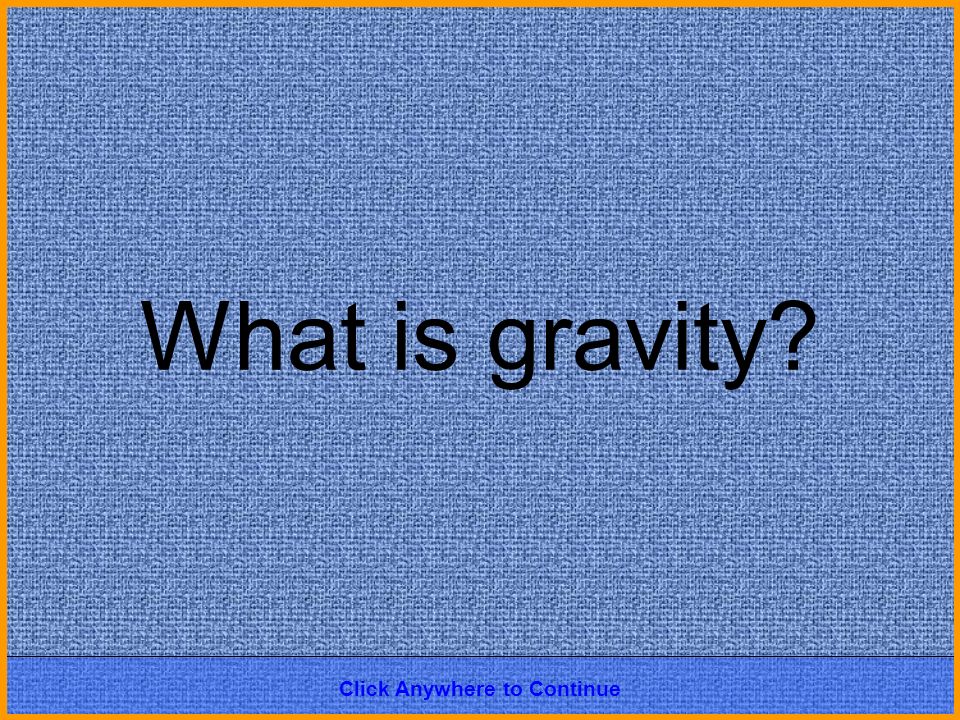 What is gravity?

Click Anywhere to Continue